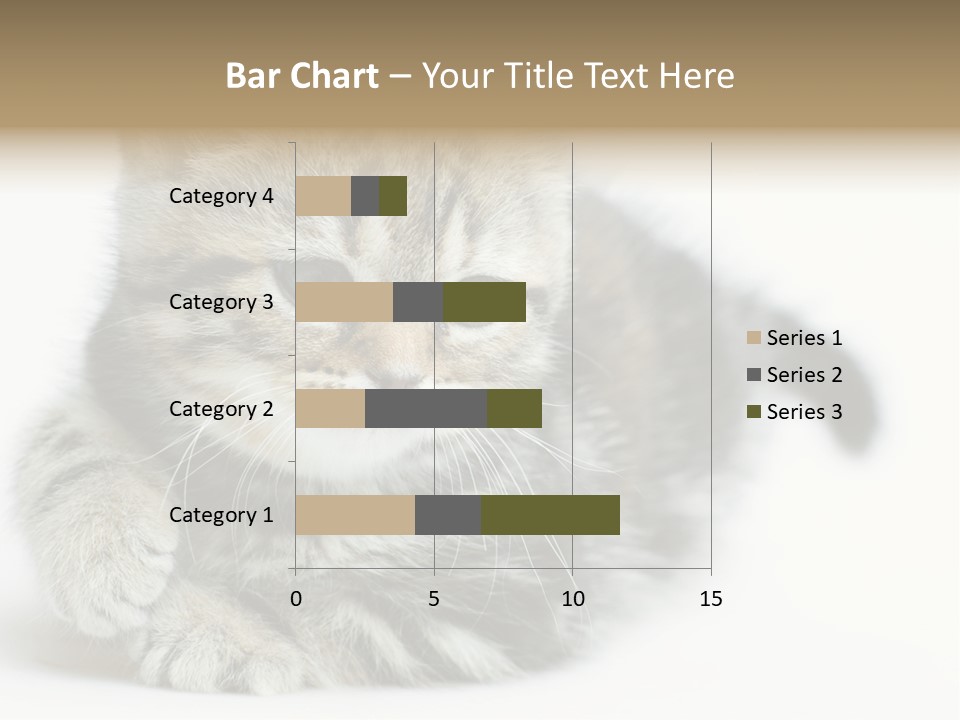 Bar Chart – Your Title Text Here

Category 4
Category 3
Category 2
Category 1

0
5
10
15

Series 1
Series 2
Series 3